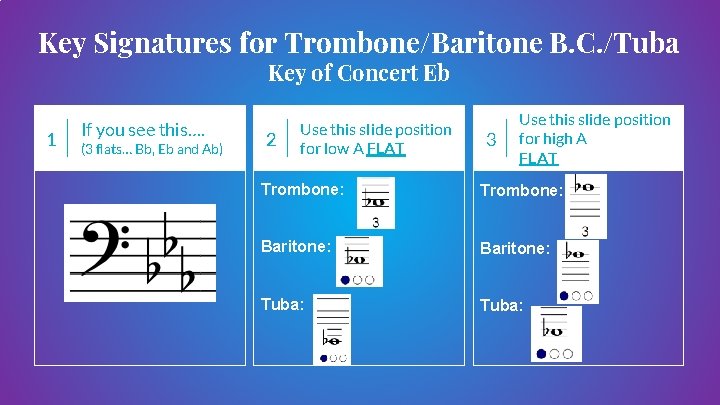 Key Signatures for Trombone/Baritone B.C./Tuba
Key of Concert Eb

1 If you see this....
(3 flats... Bb, Eb and Ab)

2 Use this slide position for low A FLAT

Trombone:
3
Baritone:
Tuba:

3 Use this slide position for high A FLAT

Trombone:
3
Baritone:
Tuba: